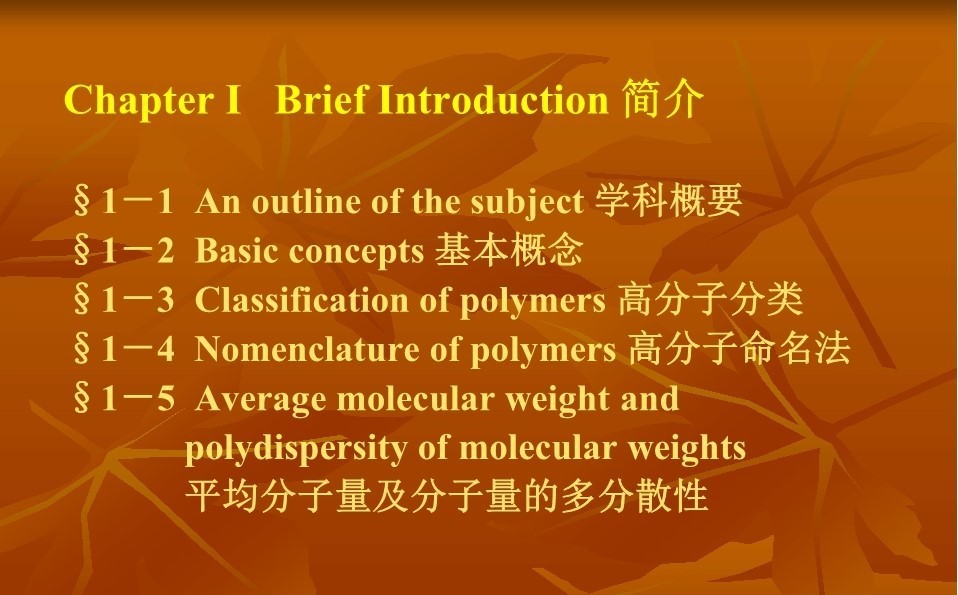 Chapter I Brief Introduction 简介

§1－1 An outline of the subject 学科概要
§1－2 Basic concepts 基本概念
§1－3 Classification of polymers 高分子分类
§1－4 Nomenclature of polymers 高分子命名法
§1－5 Average molecular weight and polydispersity of molecular weights 平均分子量及分子量的多分散性